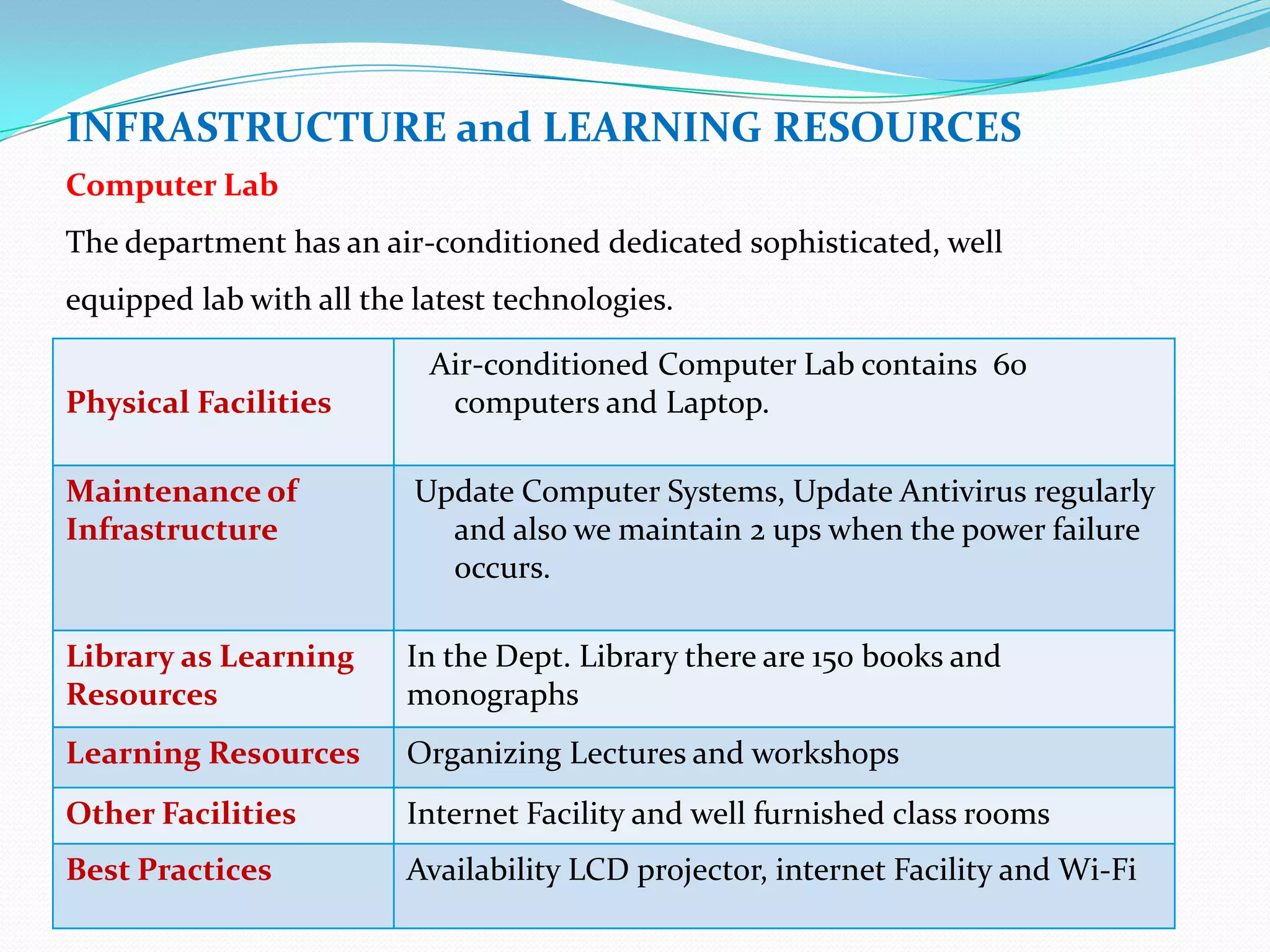 INFRASTRUCTURE and LEARNING RESOURCES

Computer Lab

The department has an air-conditioned dedicated sophisticated, well equipped lab with all the latest technologies.

| | |
|---|---|
| Physical Facilities | Air-conditioned Computer Lab contains 60 computers and Laptop. |
| Maintenance of Infrastructure | Update Computer Systems, Update Antivirus regularly and also we maintain 2 ups when the power failure occurs. |
| Library as Learning Resources | In the Dept. Library there are 150 books and monographs |
| Learning Resources | Organizing Lectures and workshops |
| Other Facilities | Internet Facility and well furnished class rooms |
| Best Practices | Availability LCD projector, internet Facility and Wi-Fi |